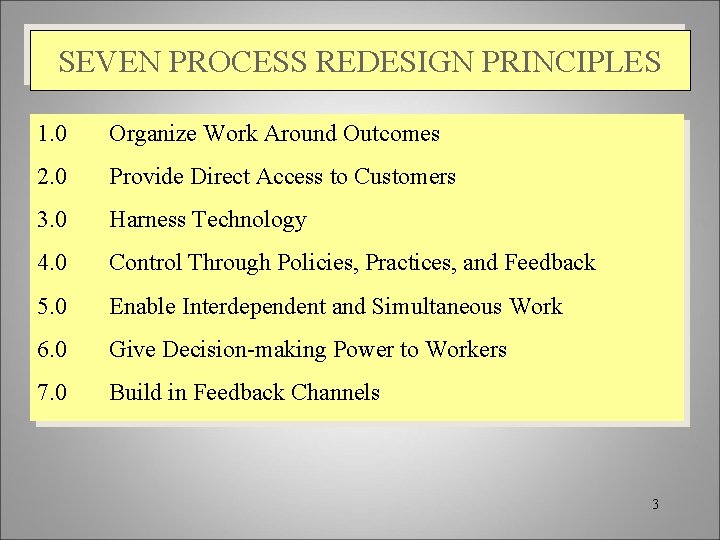 SEVEN PROCESS REDESIGN PRINCIPLES

1.0 Organize Work Around Outcomes

2.0 Provide Direct Access to Customers

3.0 Harness Technology

4.0 Control Through Policies, Practices, and Feedback

5.0 Enable Interdependent and Simultaneous Work

6.0 Give Decision-making Power to Workers

7.0 Build in Feedback Channels

3